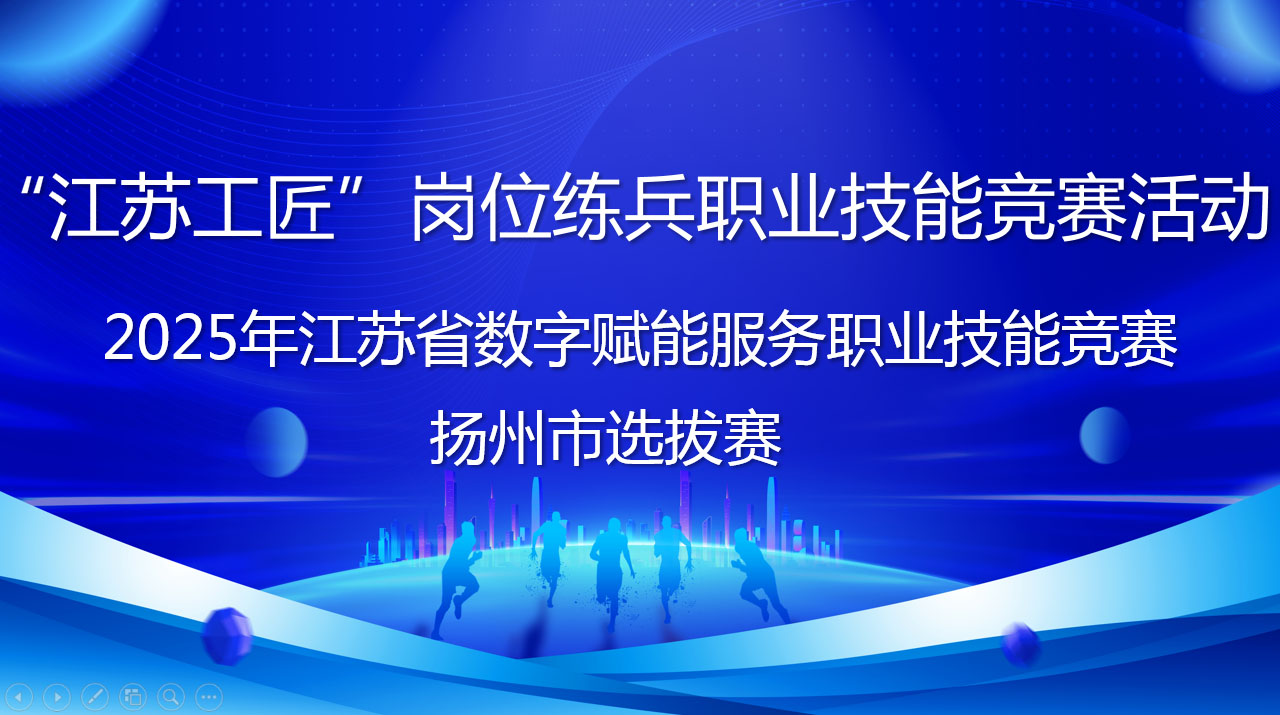 “江苏工匠”岗位练兵职业技能竞赛活动

2025年江苏省数字赋能服务职业技能竞赛

扬州市选拔赛